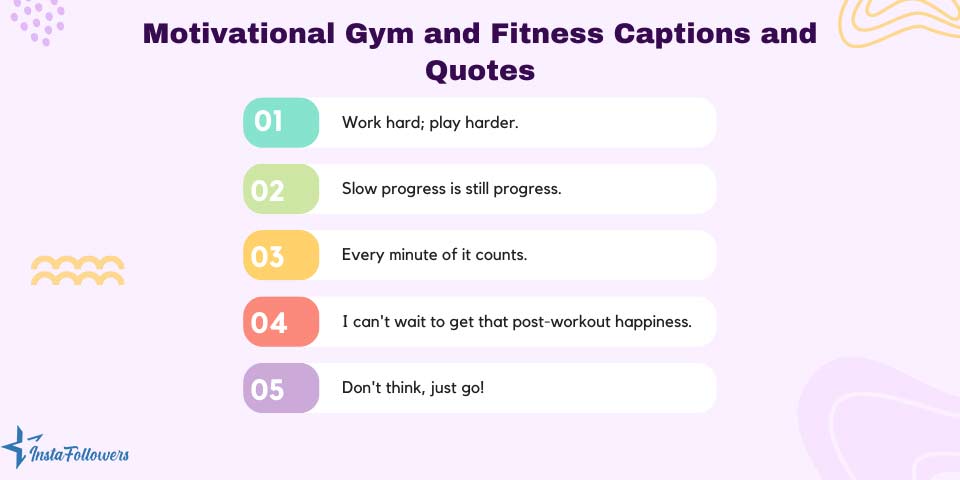 Motivational Gym and Fitness Captions and Quotes

01 Work hard; play harder.

02 Slow progress is still progress.

03 Every minute of it counts.

04 I can't wait to get that post-workout happiness.

05 Don't think, just go!

InstaFollowers